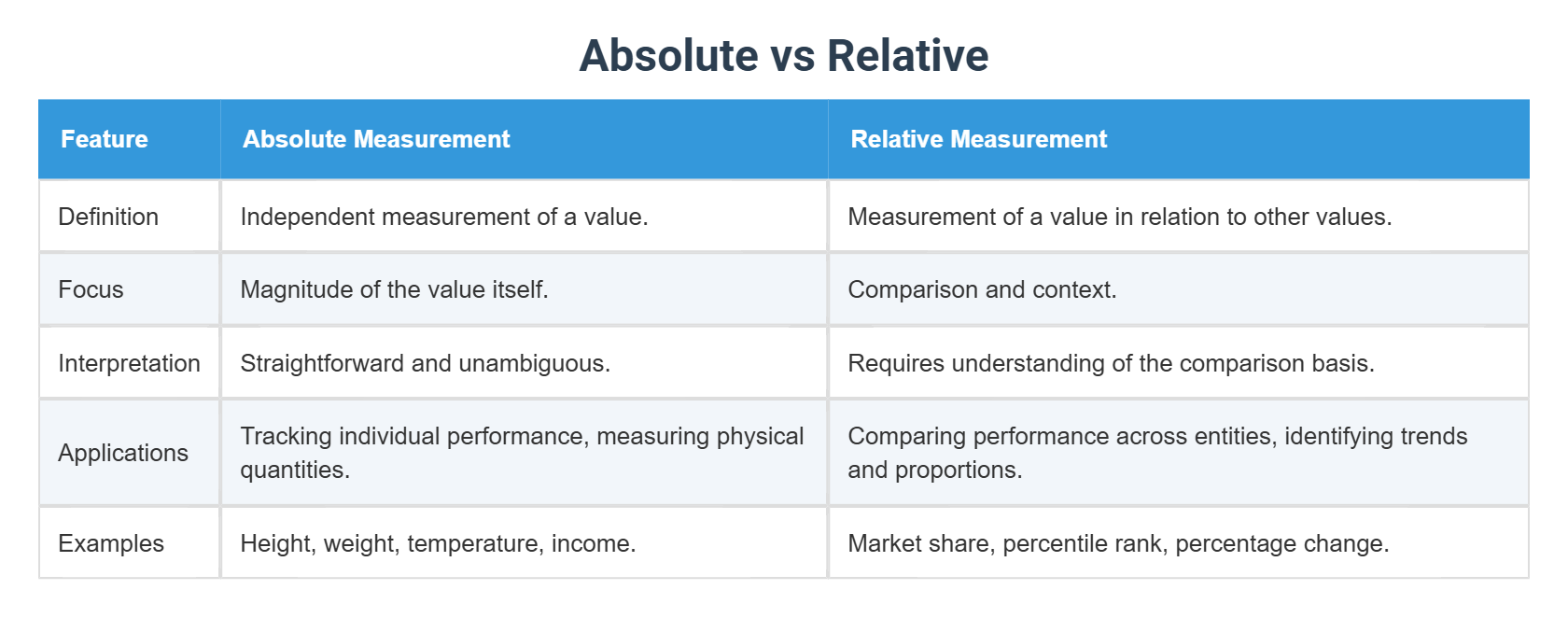 Absolute vs Relative

| Feature | Absolute Measurement | Relative Measurement |
|---|---|---|
| Definition | Independent measurement of a value. | Measurement of a value in relation to other values. |
| Focus | Magnitude of the value itself. | Comparison and context. |
| Interpretation | Straightforward and unambiguous. | Requires understanding of the comparison basis. |
| Applications | Tracking individual performance, measuring physical quantities. | Comparing performance across entities, identifying trends and proportions. |
| Examples | Height, weight, temperature, income. | Market share, percentile rank, percentage change. |